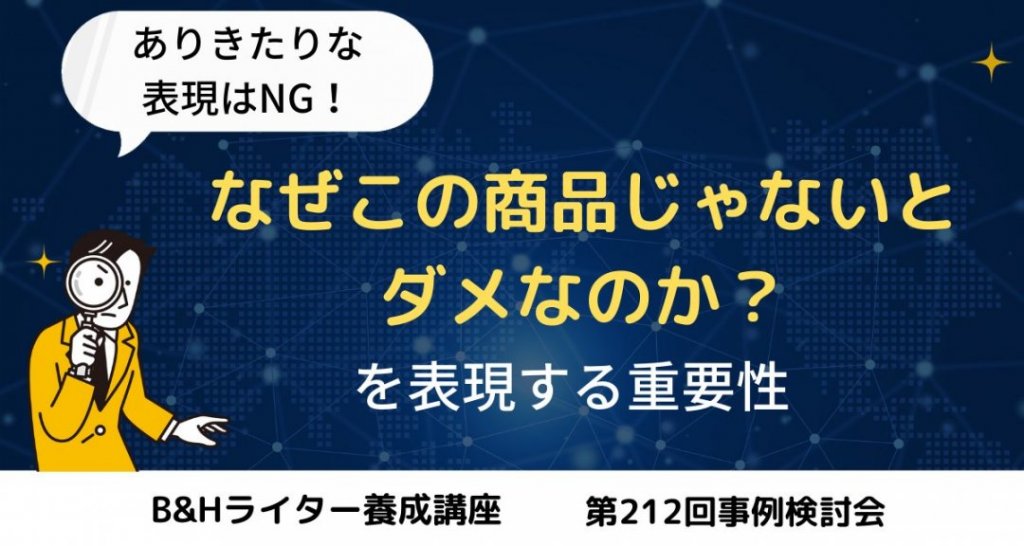 ありきたりな
表現はNG！

なぜこの商品じゃないと
ダメなのか？
を表現する重要性

B&Hライター養成講座　第212回事例検討会